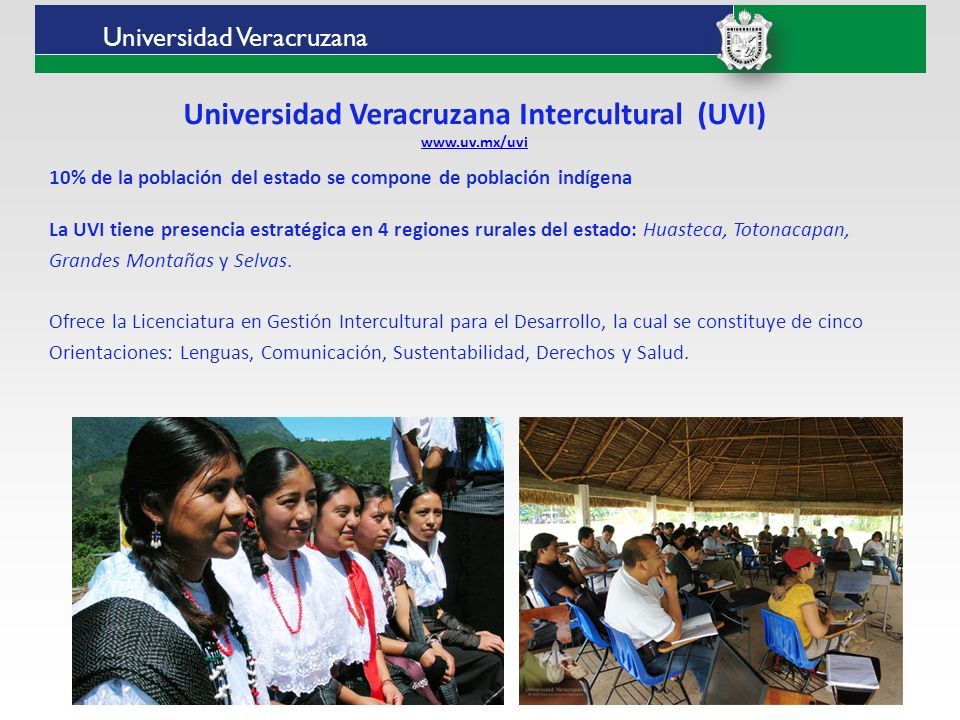 Universidad Veracruzana

Universidad Veracruzana Intercultural (UVI)
www.uv.mx/uvi

10% de la población del estado se compone de población indígena

La UVI tiene presencia estratégica en 4 regiones rurales del estado: Huasteca, Totonacapan, Grandes Montañas y Selvas.

Ofrece la Licenciatura en Gestión Intercultural para el Desarrollo, la cual se constituye de cinco Orientaciones: Lenguas, Comunicación, Sustentabilidad, Derechos y Salud.

Universidad Veracruzana